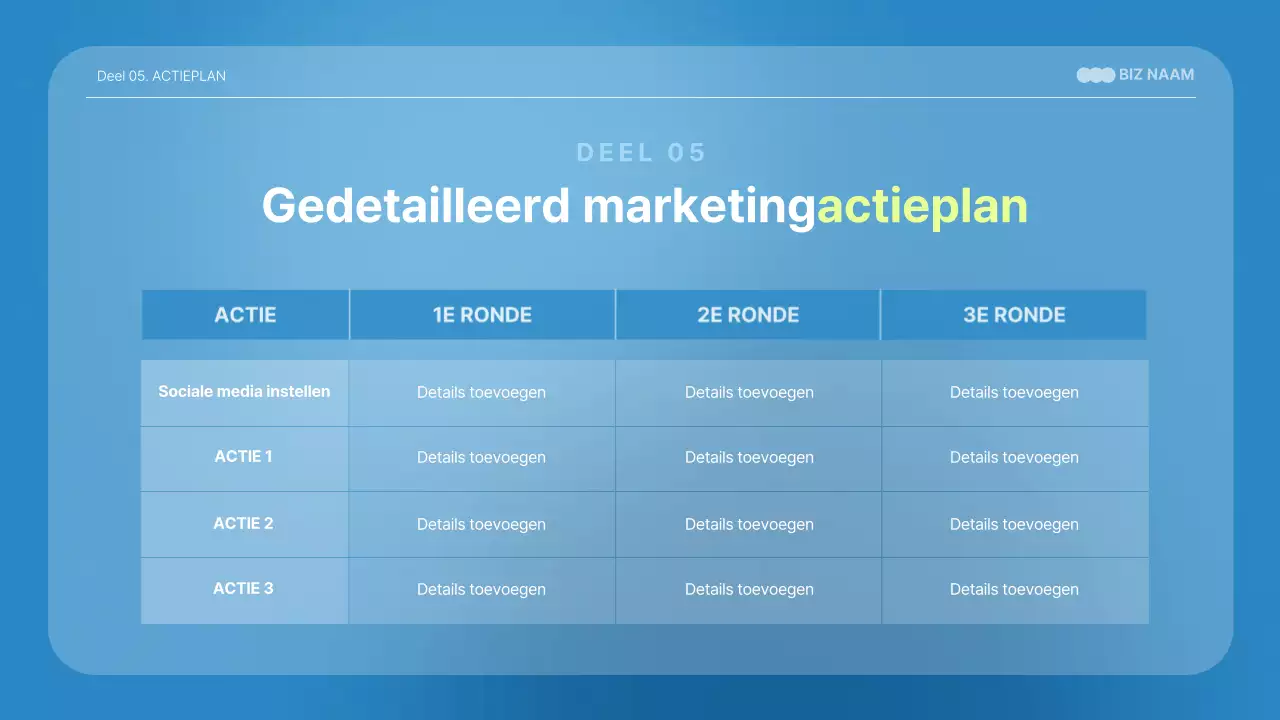 Deel 05. ACTIEPLAN

BIZ NAAM

DEEL 05

Gedetailleerd marketingactieplan

| ACTIE | 1E RONDE | 2E RONDE | 3E RONDE |
|---|---|---|---|
| Sociale media instellen | Details toevoegen | Details toevoegen | Details toevoegen |
| ACTIE 1 | Details toevoegen | Details toevoegen | Details toevoegen |
| ACTIE 2 | Details toevoegen | Details toevoegen | Details toevoegen |
| ACTIE 3 | Details toevoegen | Details toevoegen | Details toevoegen |